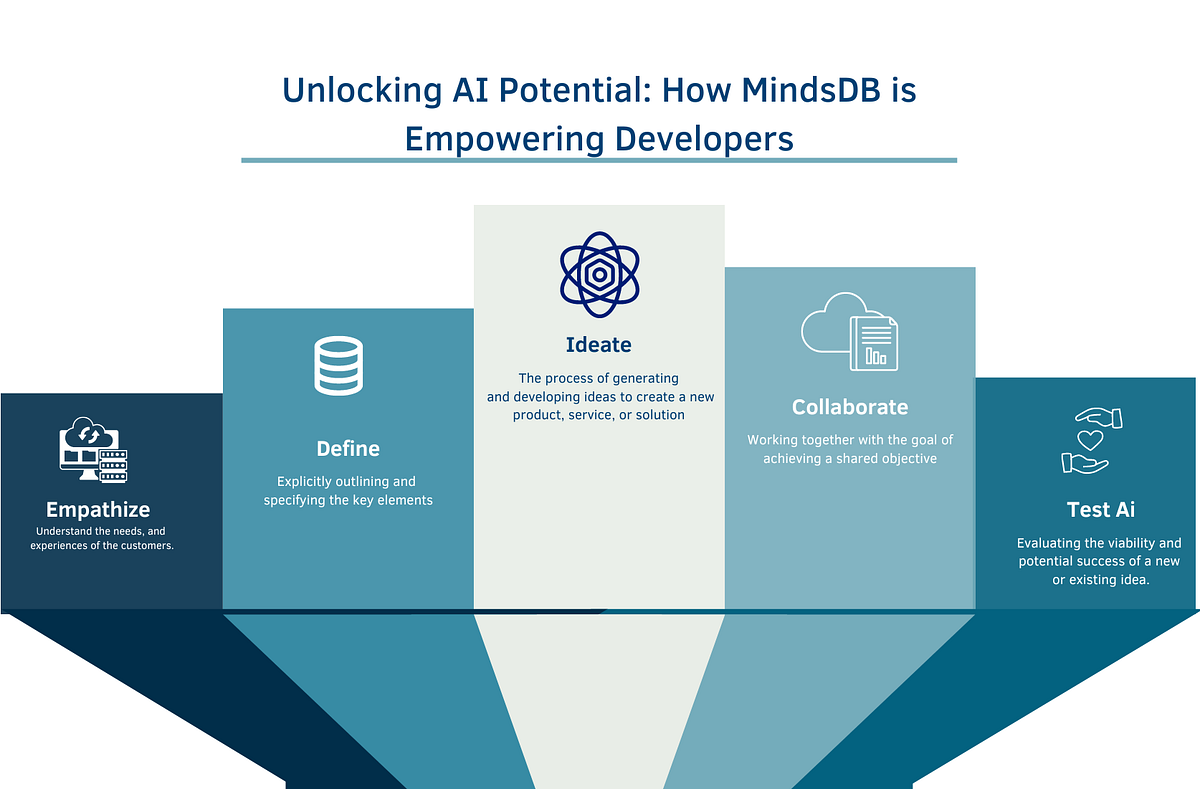 Unlocking AI Potential: How MindsDB is Empowering Developers

Empathize
Understand the needs, and experiences of the customers.

Define
Explicitly outlining and specifying the key elements

Ideate
The process of generating and developing ideas to create a new product, service, or solution

Collaborate
Working together with the goal of achieving a shared objective

Test Ai
Evaluating the viability and potential success of a new or existing idea.